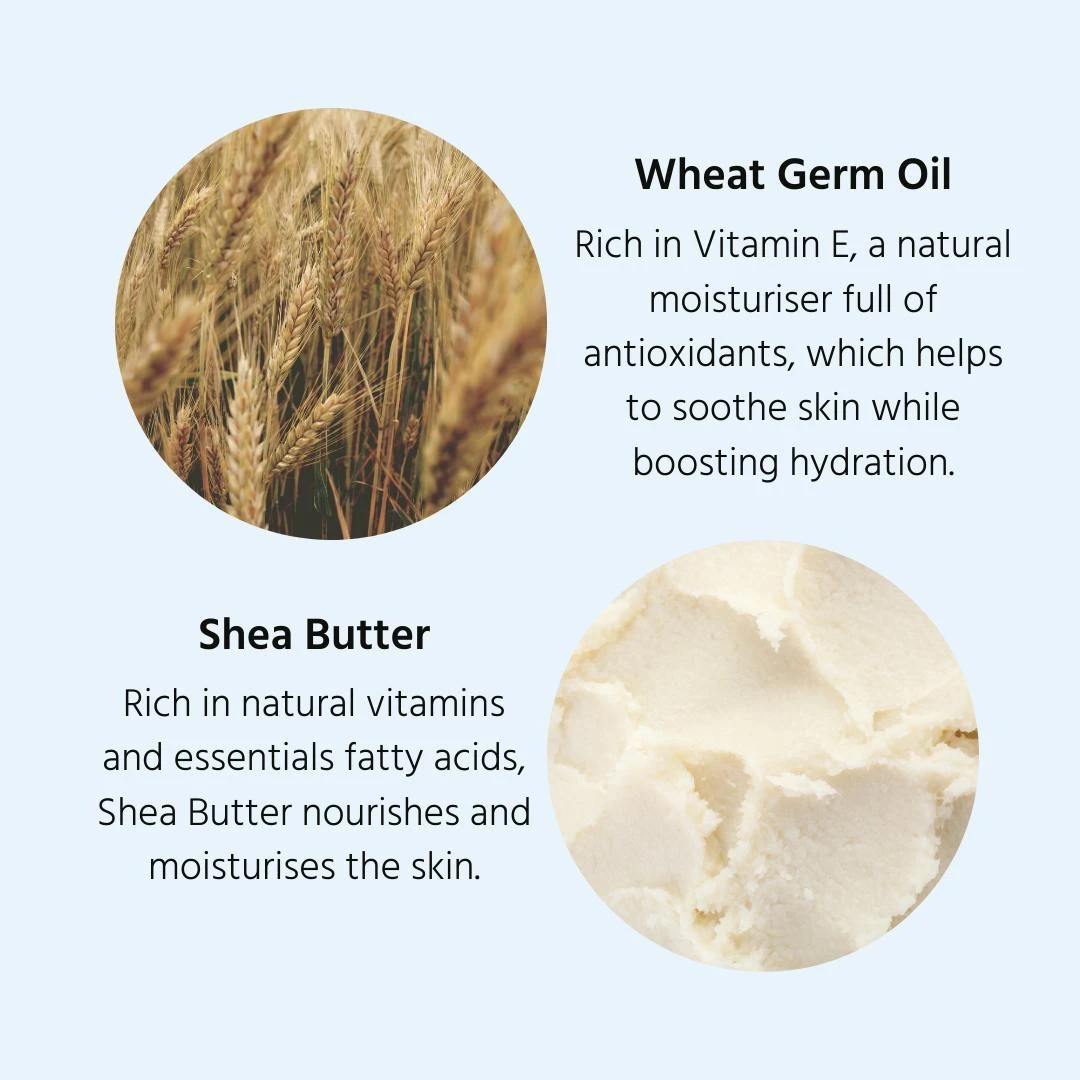 Wheat Germ Oil

Rich in Vitamin E, a natural moisturiser full of antioxidants, which helps to soothe skin while boosting hydration.

Shea Butter

Rich in natural vitamins and essentials fatty acids, Shea Butter nourishes and moisturises the skin.